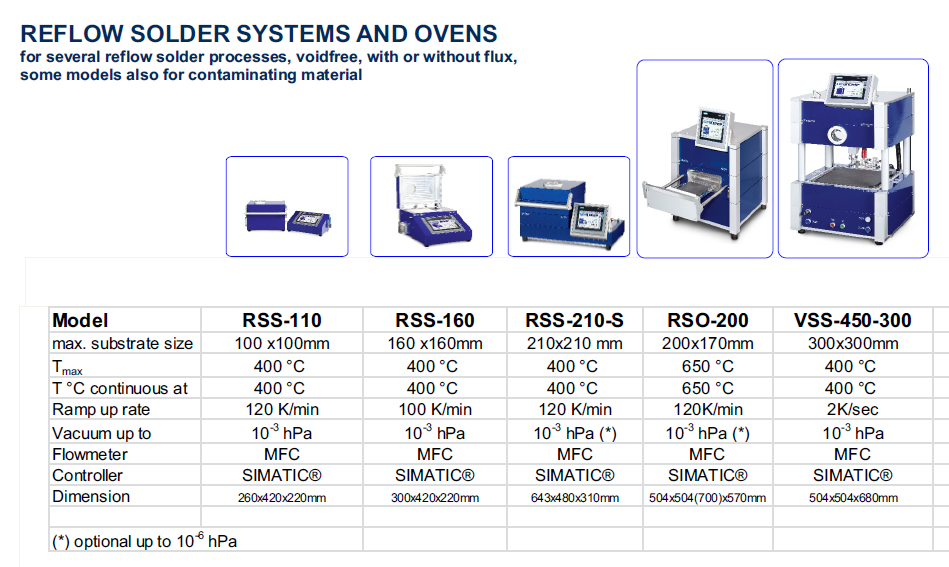 REFLOW SOLDER SYSTEMS AND OVENS
for several reflow solder processes, voidfree, with or without flux, some models also for contaminating material

| Model | RSS-110 | RSS-160 | RSS-210-S | RSO-200 | VSS-450-300 |
|---|---|---|---|---|---|
| max. substrate size | 100 x100mm | 160 x160mm | 210x210 mm | 200x170mm | 300x300mm |
| $T_{max}$ | 400 °C | 400 °C | 400 °C | 650 °C | 400 °C |
| T °C continuous at | 400 °C | 400 °C | 400 °C | 650 °C | 400 °C |
| Ramp up rate | 120 K/min | 100 K/min | 120 K/min | 120K/min | 2K/sec |
| Vacuum up to | $10^{-3}$ hPa | $10^{-3}$ hPa | $10^{-3}$ hPa (*) | $10^{-3}$ hPa (*) | $10^{-3}$ hPa |
| Flowmeter | MFC | MFC | MFC | MFC | MFC |
| Controller | SIMATIC® | SIMATIC® | SIMATIC® | SIMATIC® | SIMATIC® |
| Dimension | 260x420x220mm | 300x420x220mm | 643x480x310mm | 504x504(700)x570mm | 504x504x680mm |
| | | | | | |
| (*) optional up to $10^{-6}$ hPa | | | | | |